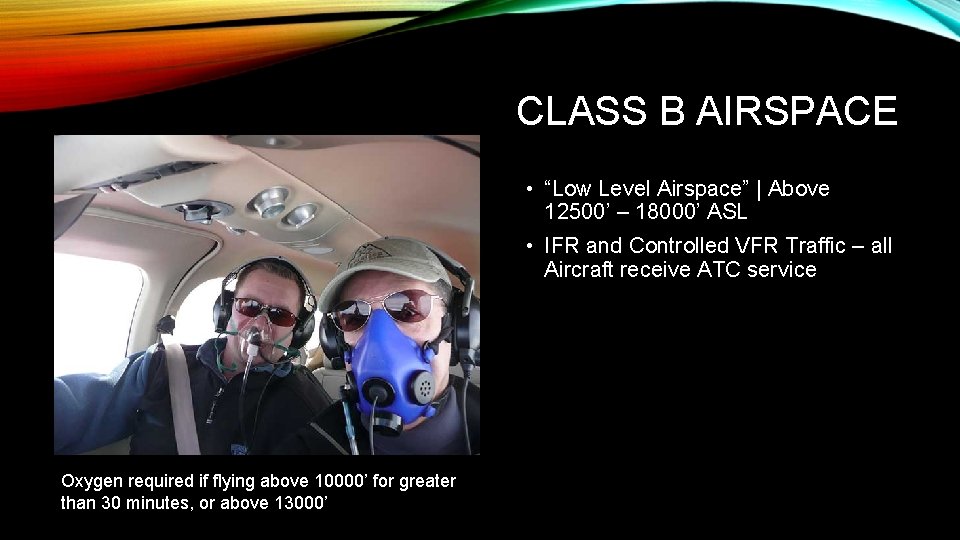 CLASS B AIRSPACE

• “Low Level Airspace” | Above 12500’ – 18000’ ASL

• IFR and Controlled VFR Traffic – all Aircraft receive ATC service

Oxygen required if flying above 10000’ for greater than 30 minutes, or above 13000’